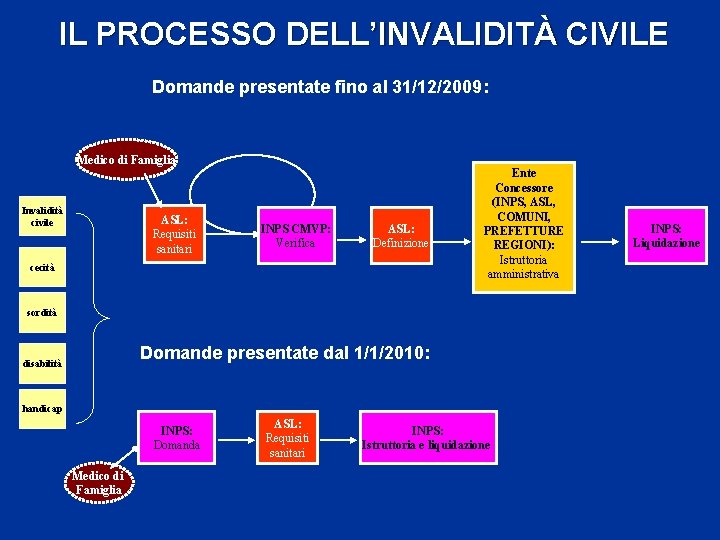 IL PROCESSO DELL'INVALIDITÀ CIVILE

Domande presentate fino al 31/12/2009:

Medico di Famiglia

Invalidità civile

cecità

sordità

disabilità

handicap

ASL: Requisiti sanitari

INPS CMVP: Verifica

ASL: Definizione

Ente Concessore (INPS, ASL, COMUNI, PREFETTURE REGIONI): Istruttoria amministrativa

INPS: Liquidazione

Domande presentate dal 1/1/2010:

INPS: Domanda

ASL: Requisiti sanitari

INPS: Istruttoria e liquidazione

Medico di Famiglia